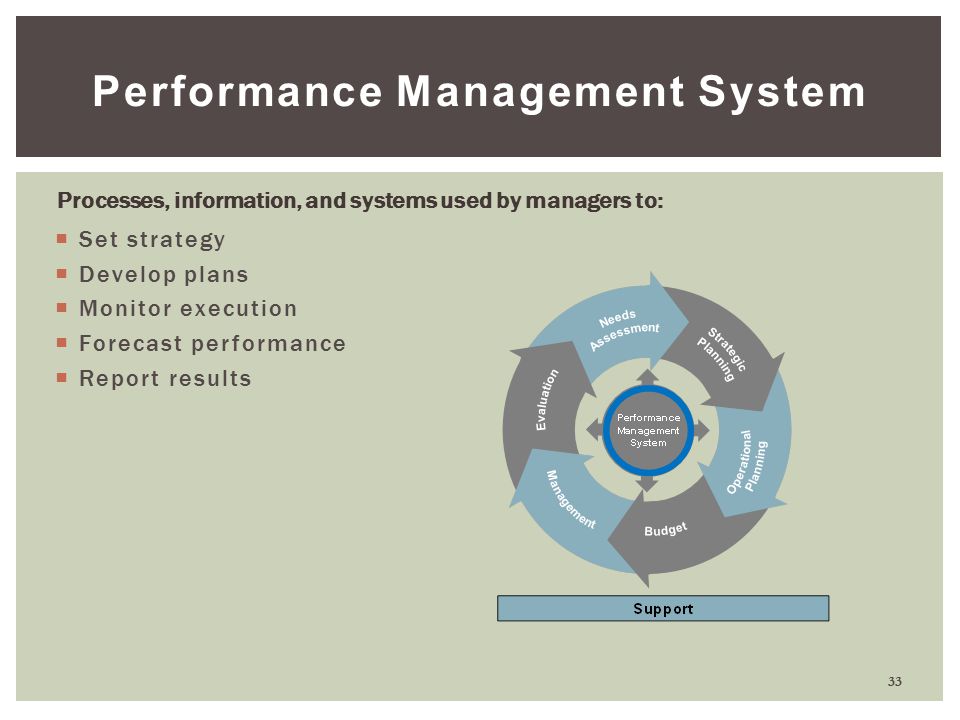 Performance Management System

Processes, information, and systems used by managers to:

- Set strategy
- Develop plans
- Monitor execution
- Forecast performance
- Report results

Needs Assessment

Strategic Planning

Operational Planning

Budget

Management

Evaluation

Performance Management System

Support

33